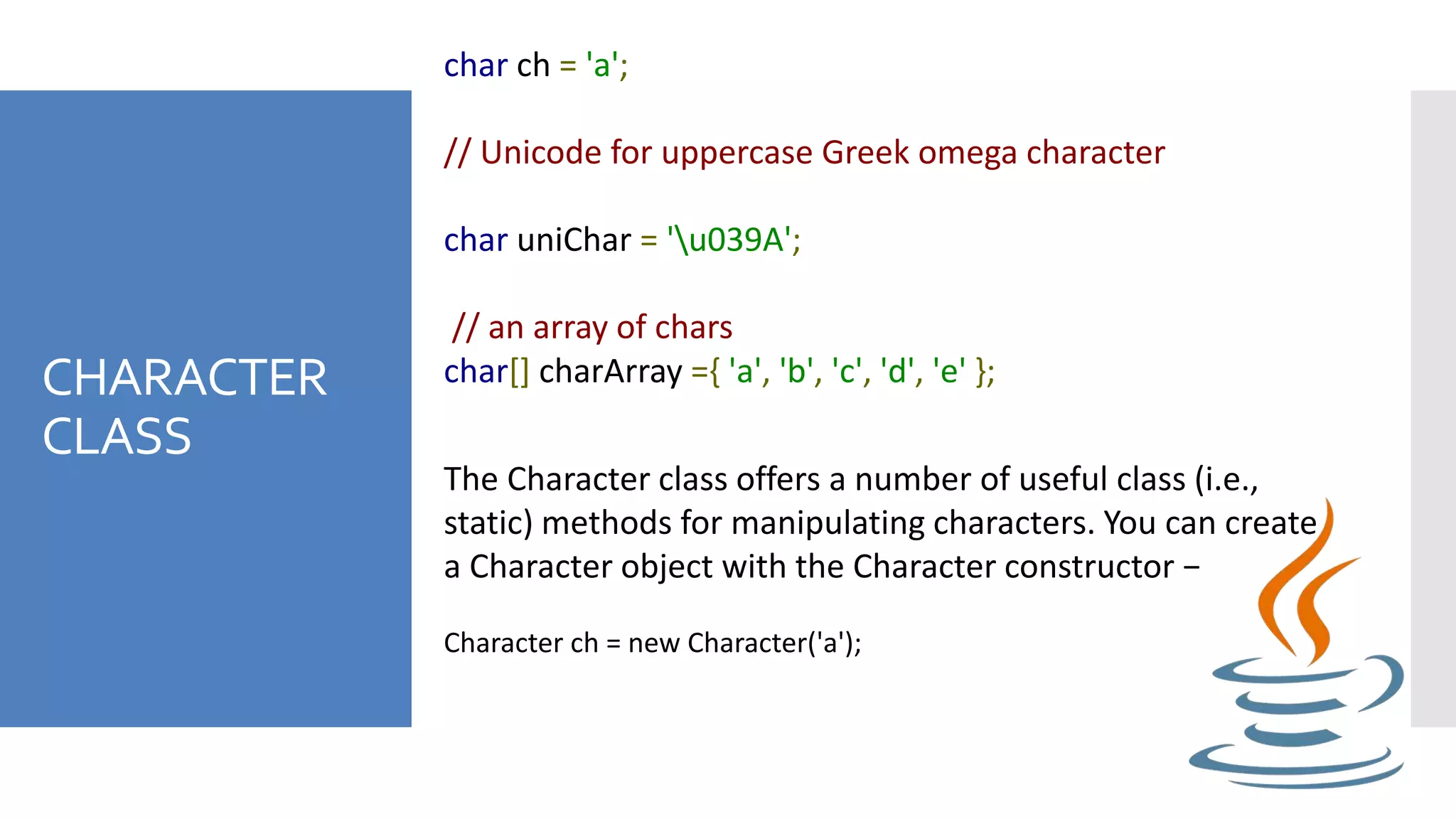 CHARACTER CLASS

char ch = 'a';

// Unicode for uppercase Greek omega character

char uniChar = '\u039A';

// an array of chars
char[] charArray ={ 'a', 'b', 'c', 'd', 'e' };

The Character class offers a number of useful class (i.e., static) methods for manipulating characters. You can create a Character object with the Character constructor −

Character ch = new Character('a');